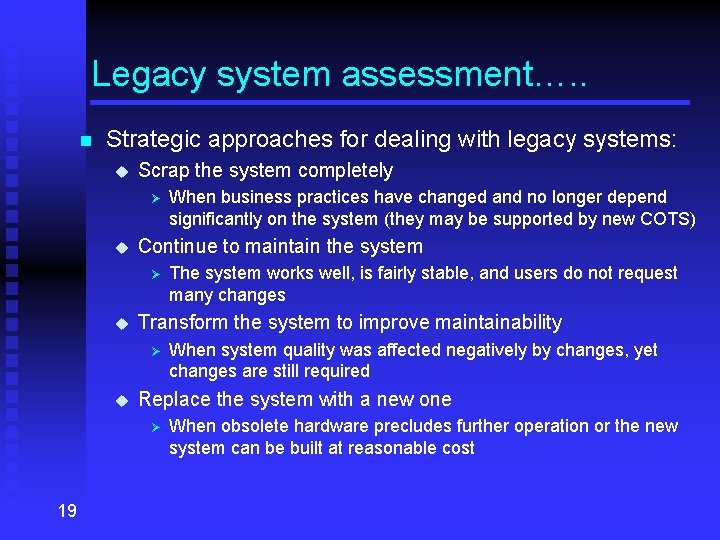 Legacy system assessment.….

Strategic approaches for dealing with legacy systems:

Scrap the system completely

When business practices have changed and no longer depend significantly on the system (they may be supported by new COTS)

Continue to maintain the system

The system works well, is fairly stable, and users do not request many changes

Transform the system to improve maintainability

When system quality was affected negatively by changes, yet changes are still required

Replace the system with a new one

When obsolete hardware precludes further operation or the new system can be built at reasonable cost

19